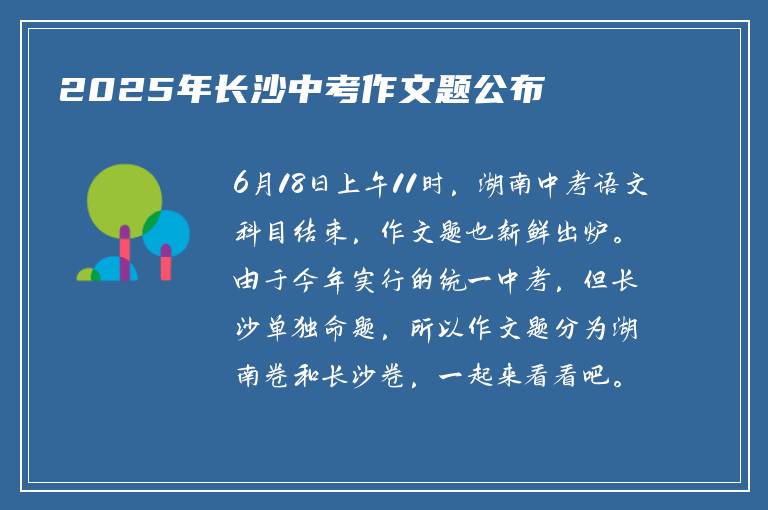 2025年长沙中考作文题公布

6月18日上午11时，湖南中考语文科目结束，作文题也新鲜出炉。由于今年实行的统一中考，但长沙单独命题，所以作文题分为湖南卷和长沙卷，一起来看看吧。